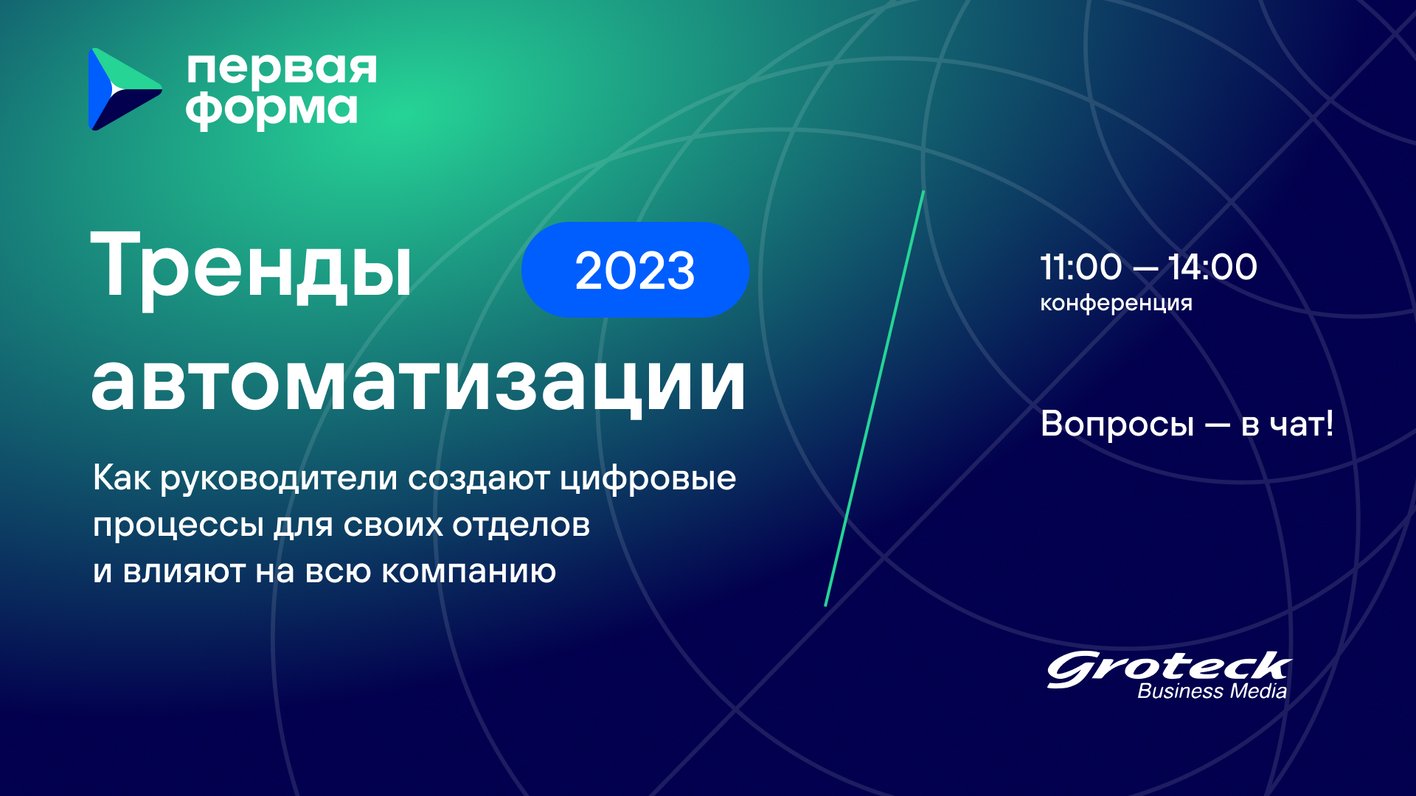 первая форма

Тренды 2023 автоматизации

Как руководители создают цифровые процессы для своих отделов и влияют на всю компанию

11:00 — 14:00
конференция

Вопросы — в чат!

Groteck
Business Media